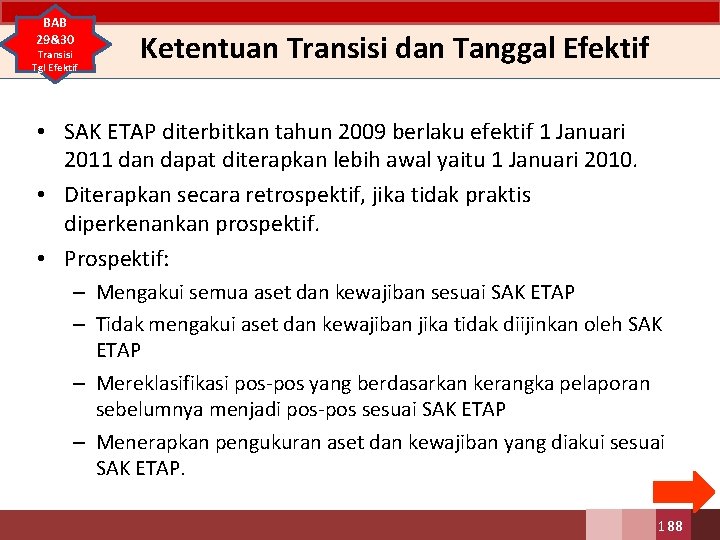 BAB 29&30 Transisi Tgl Efektif

Ketentuan Transisi dan Tanggal Efektif

• SAK ETAP diterbitkan tahun 2009 berlaku efektif 1 Januari 2011 dan dapat diterapkan lebih awal yaitu 1 Januari 2010.
• Diterapkan secara retrospektif, jika tidak praktis diperkenankan prospektif.
• Prospektif:
– Mengakui semua aset dan kewajiban sesuai SAK ETAP
– Tidak mengakui aset dan kewajiban jika tidak diijinkan oleh SAK ETAP
– Mereklasifikasi pos-pos yang berdasarkan kerangka pelaporan sebelumnya menjadi pos-pos sesuai SAK ETAP
– Menerapkan pengukuran aset dan kewajiban yang diakui sesuai SAK ETAP.

188